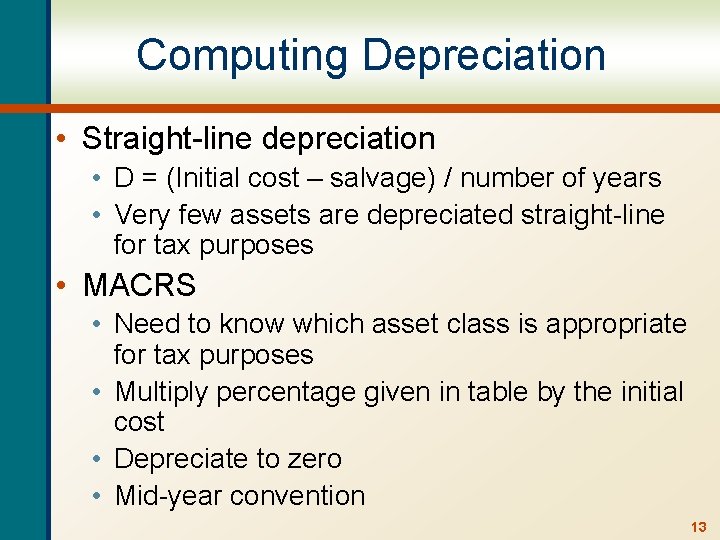 Computing Depreciation

• Straight-line depreciation
  • D = (Initial cost – salvage) / number of years
  • Very few assets are depreciated straight-line for tax purposes
• MACRS
  • Need to know which asset class is appropriate for tax purposes
  • Multiply percentage given in table by the initial cost
  • Depreciate to zero
  • Mid-year convention

13